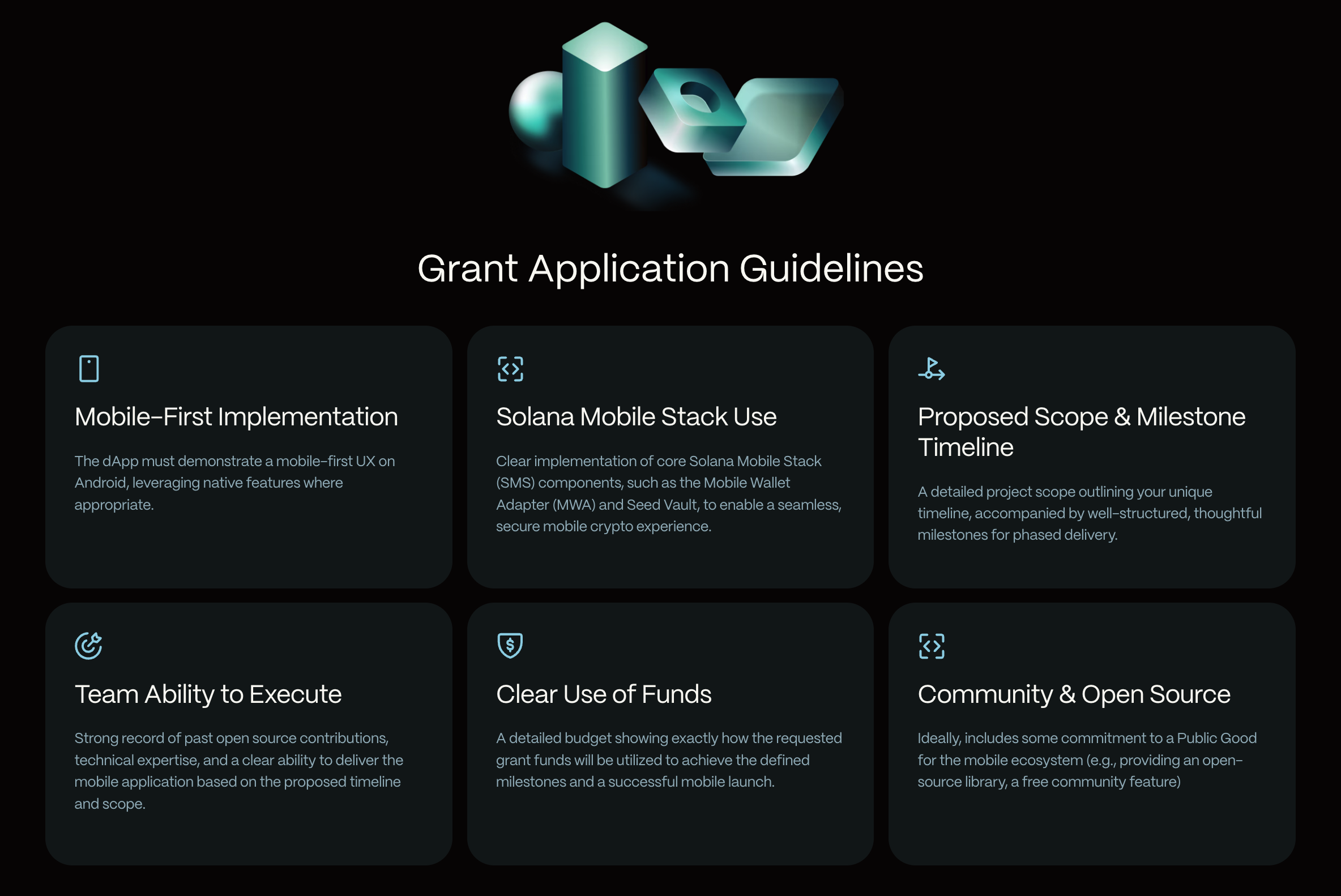 Grant Application Guidelines

Mobile-First Implementation

The dApp must demonstrate a mobile-first UX on Android, leveraging native features where appropriate.

Solana Mobile Stack Use

Clear implementation of core Solana Mobile Stack (SMS) components, such as the Mobile Wallet Adapter (MWA) and Seed Vault, to enable a seamless, secure mobile crypto experience.

Proposed Scope & Milestone Timeline

A detailed project scope outlining your unique timeline, accompanied by well-structured, thoughtful milestones for phased delivery.

Team Ability to Execute

Strong record of past open source contributions, technical expertise, and a clear ability to deliver the mobile application based on the proposed timeline and scope.

Clear Use of Funds

A detailed budget showing exactly how the requested grant funds will be utilized to achieve the defined milestones and a successful mobile launch.

Community & Open Source

Ideally, includes some commitment to a Public Good for the mobile ecosystem (e.g., providing an open-source library, a free community feature)